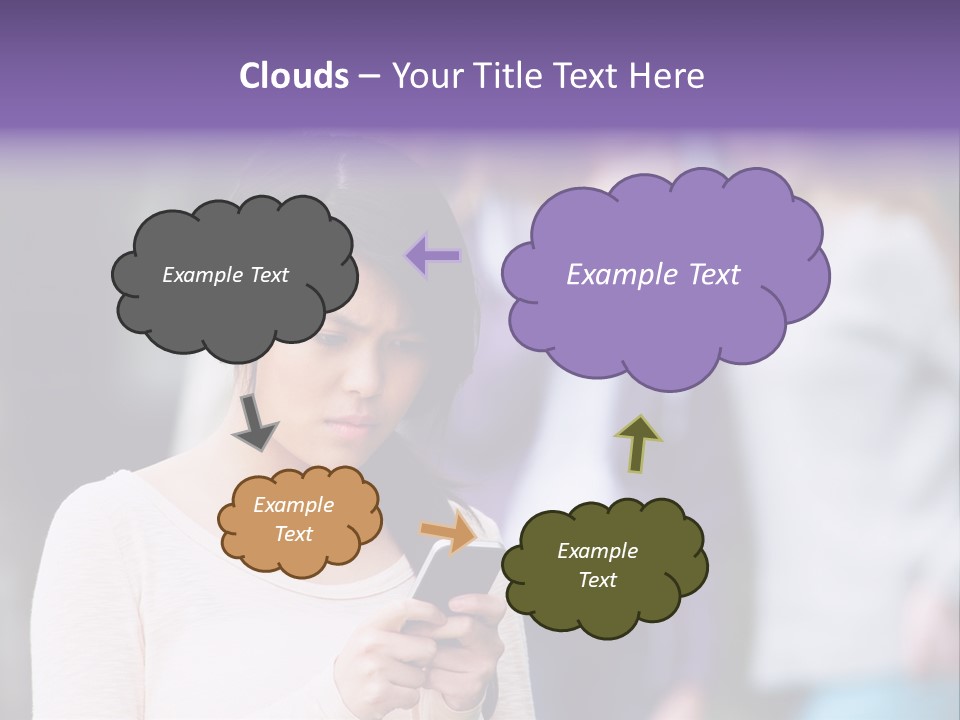 Clouds – Your Title Text Here

Example Text

Example Text

Example Text

Example Text